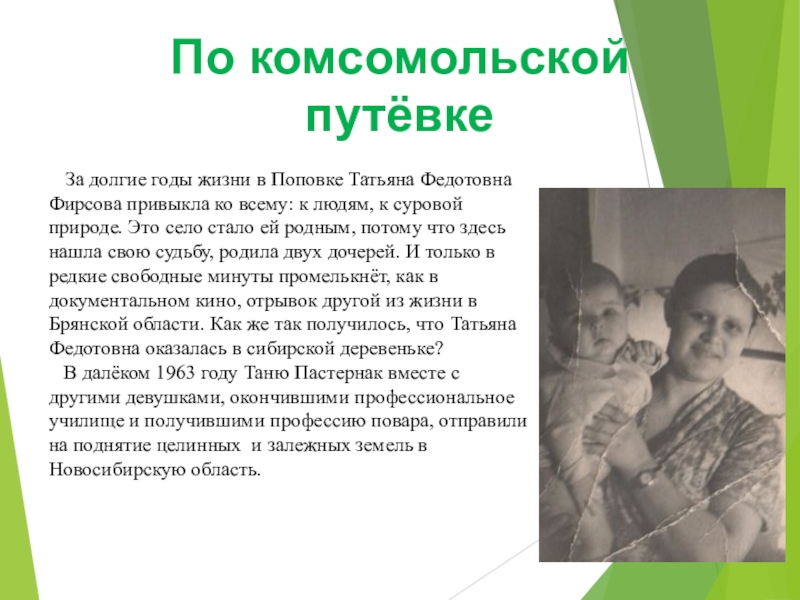 По комсомольской путёвке

За долгие годы жизни в Поповке Татьяна Федотовна Фирсова привыкла ко всему: к людям, к суровой природе. Это село стало ей родным, потому что здесь нашла свою судьбу, родила двух дочерей. И только в редкие свободные минуты промелькнёт, как в документальном кино, отрывок другой из жизни в Брянской области. Как же так получилось, что Татьяна Федотовна оказалась в сибирской деревеньке?

В далёком 1963 году Таню Пастернак вместе с другими девушками, окончившими профессиональное училище и получившими профессию повара, отправили на поднятие целинных и залежных земель в Новосибирскую область.